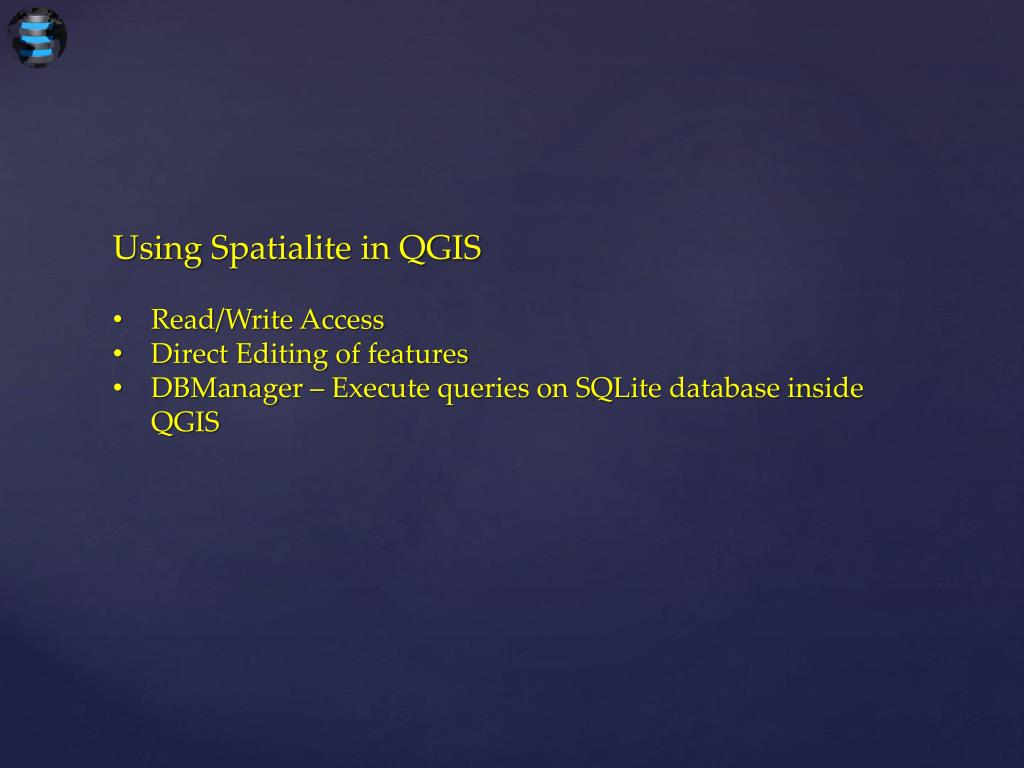 Using Spatialite in QGIS

• Read/Write Access
• Direct Editing of features
• DBManager – Execute queries on SQLite database inside QGIS